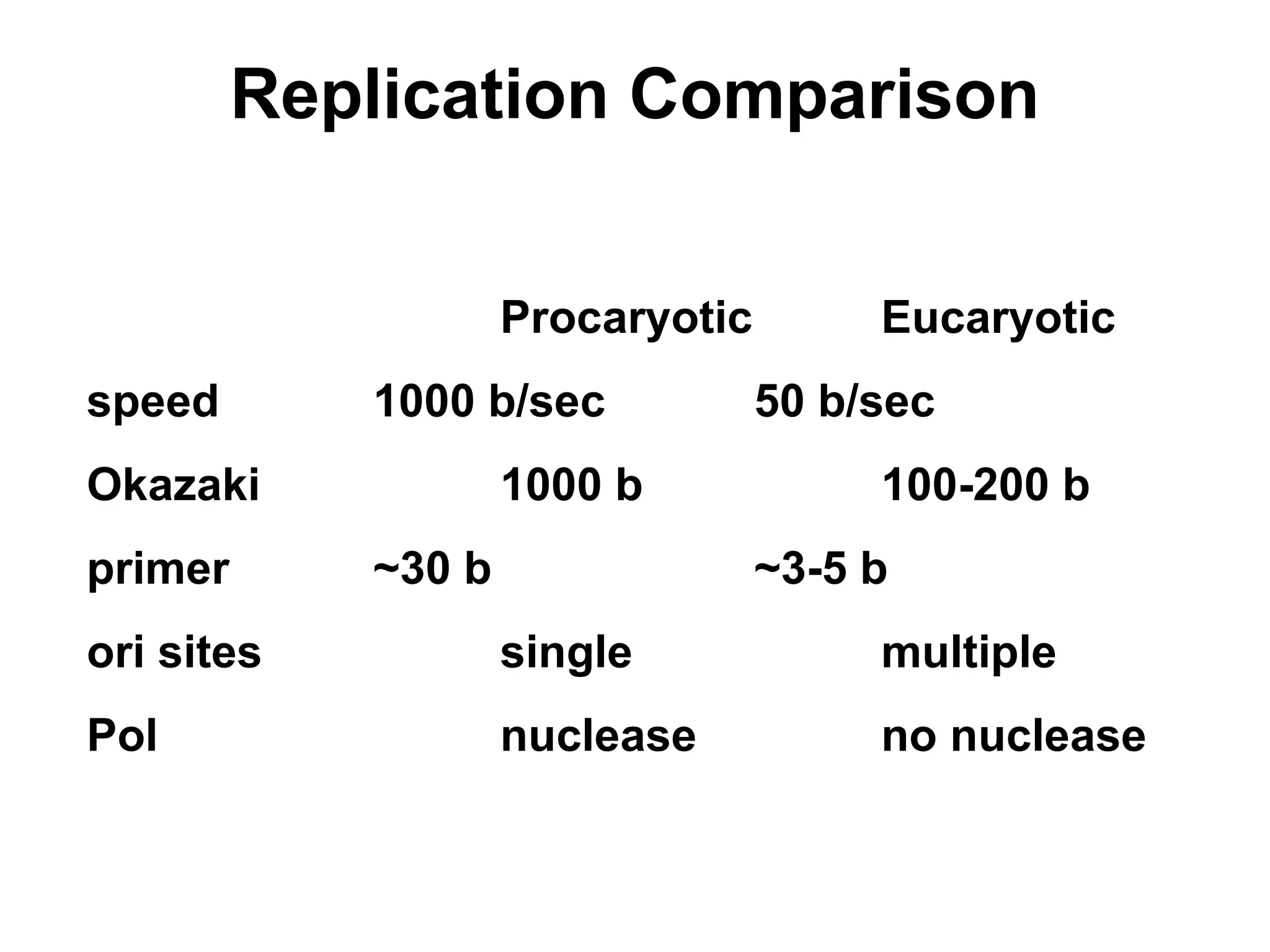 Replication Comparison

| | Procaryotic | Eucaryotic |
|---|---|---|
| speed | 1000 b/sec | 50 b/sec |
| Okazaki | 1000 b | 100-200 b |
| primer | ~30 b | ~3-5 b |
| ori sites | single | multiple |
| Pol | nuclease | no nuclease |